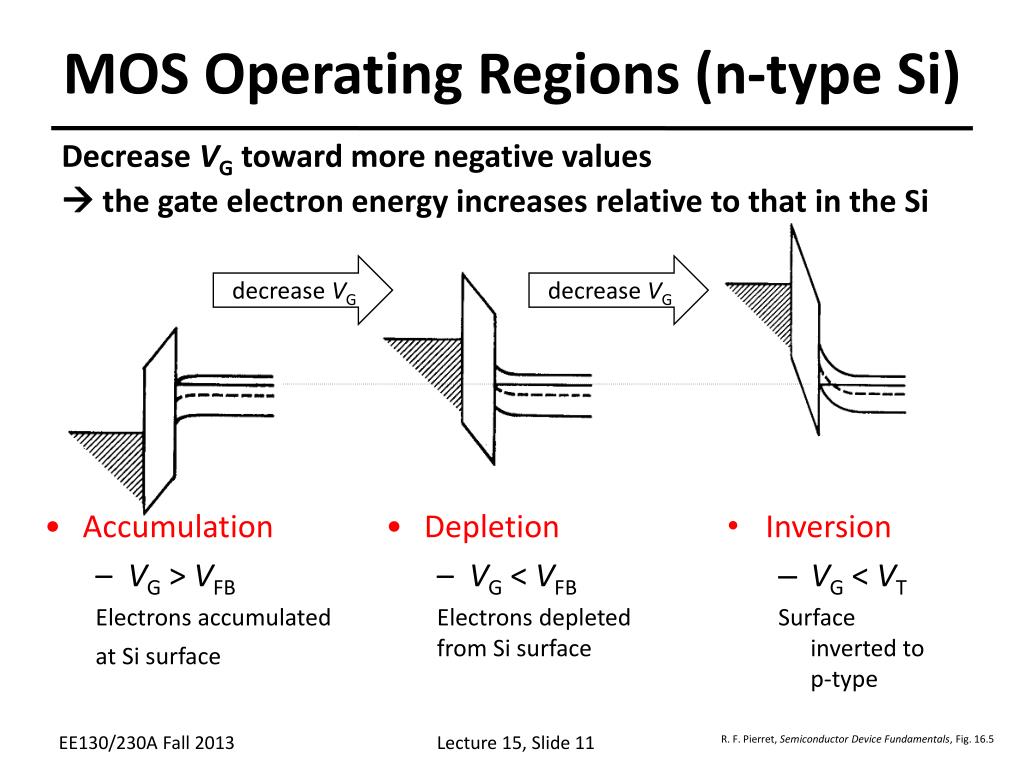 MOS Operating Regions (n-type Si)

Decrease $V_G$ toward more negative values
→ the gate electron energy increases relative to that in the Si

decrease $V_G$

decrease $V_G$

• Accumulation
– $V_G > V_{FB}$
Electrons accumulated at Si surface

• Depletion
– $V_G < V_{FB}$
Electrons depleted from Si surface

• Inversion
– $V_G < V_T$
Surface inverted to p-type

EE130/230A Fall 2013

Lecture 15, Slide 11

R. F. Pierret, Semiconductor Device Fundamentals, Fig. 16.5